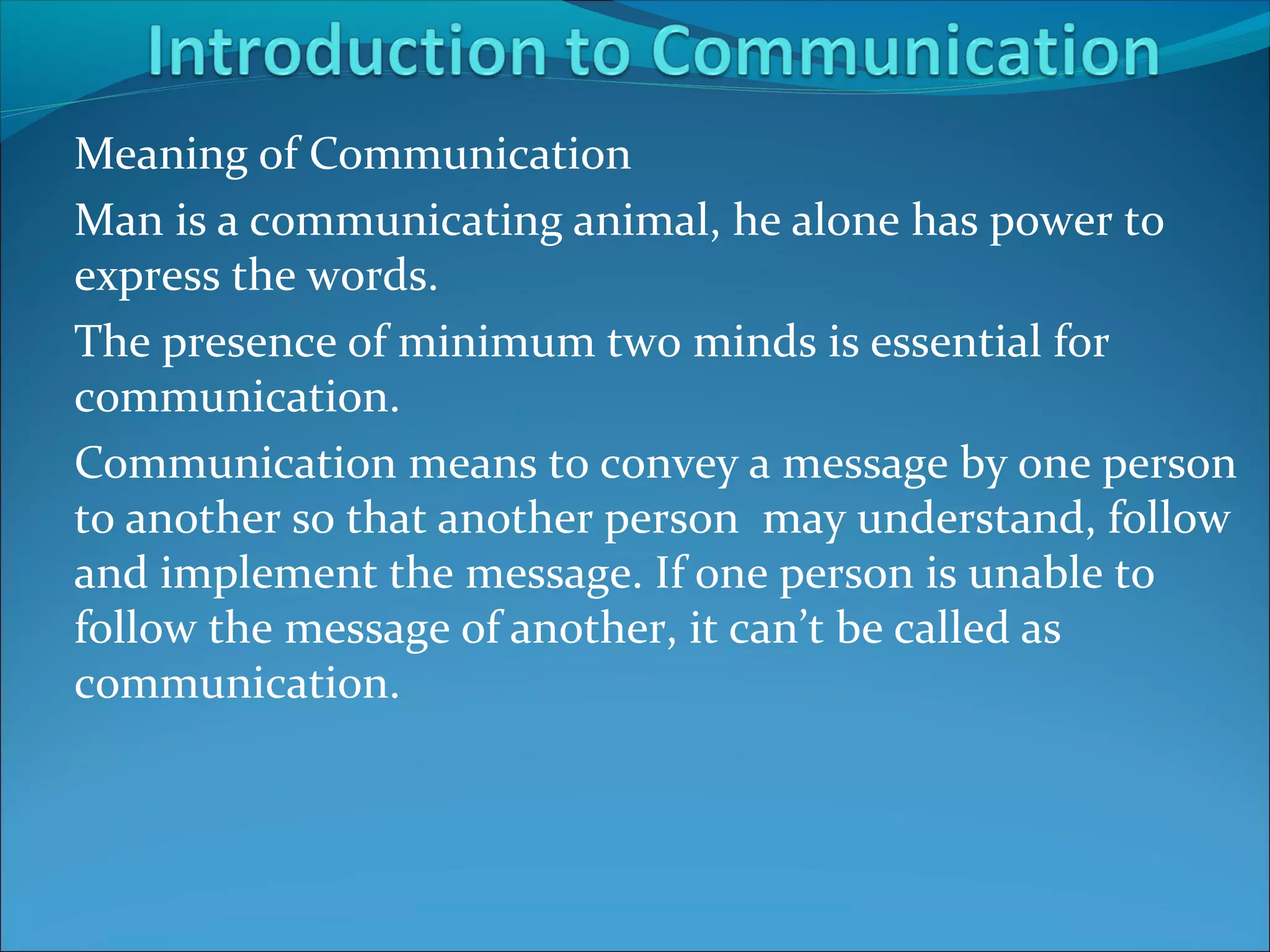 Introduction to Communication

Meaning of Communication

Man is a communicating animal, he alone has power to express the words.

The presence of minimum two minds is essential for communication.

Communication means to convey a message by one person to another so that another person  may understand, follow and implement the message. If one person is unable to follow the message of another, it can’t be called as communication.